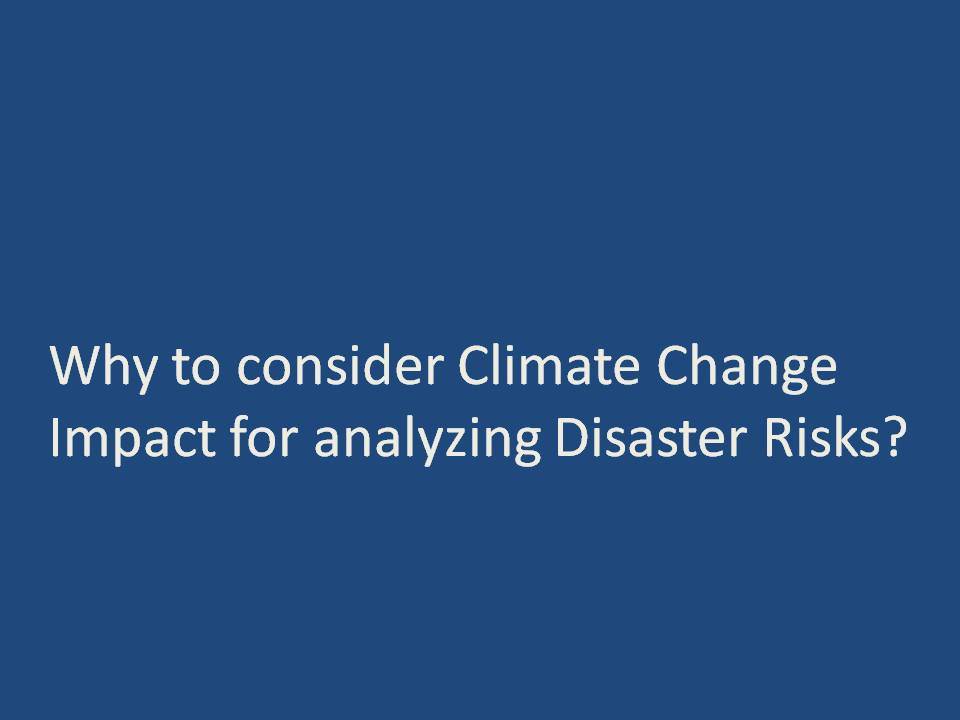 Why to consider Climate Change Impact for analyzing Disaster Risks?